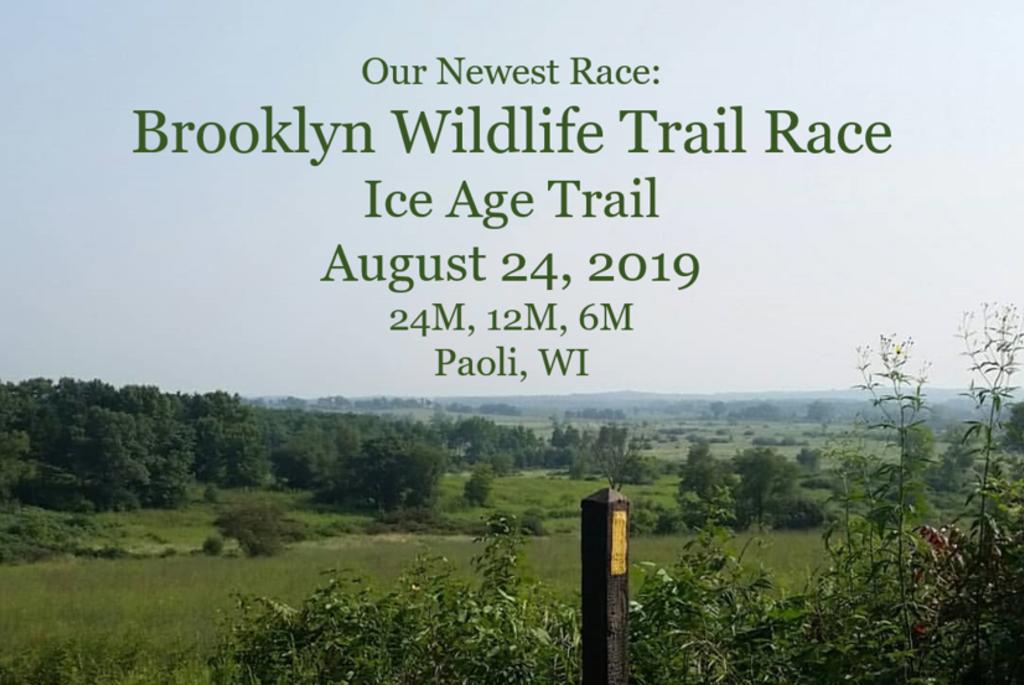 Our Newest Race:
Brooklyn Wildlife Trail Race
Ice Age Trail
August 24, 2019
24M, 12M, 6M
Paoli, WI